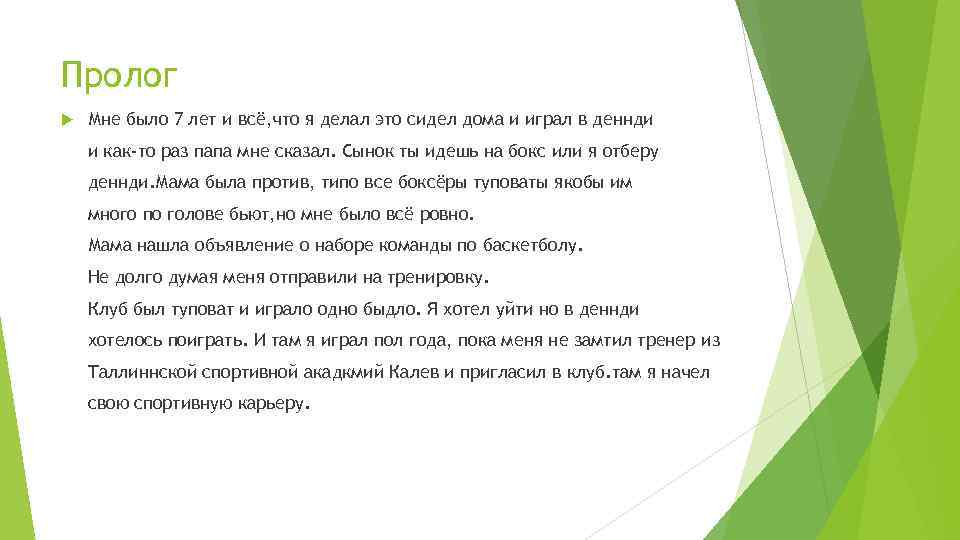 Пролог

Мне было 7 лет и всё,что я делал это сидел дома и играл в деннди и как-то раз папа мне сказал. Сынок ты идешь на бокс или я отберу деннди.Мама была против, типо все боксёры туповаты якобы им много по голове бьют,но мне было всё ровно.
Мама нашла объявление о наборе команды по баскетболу.
Не долго думая меня отправили на тренировку.
Клуб был туповат и играло одно быдло. Я хотел уйти но в деннди хотелось поиграть. И там я играл пол года, пока меня не замтил тренер из Таллиннской спортивной акадкмий Калев и пригласил в клуб.там я начел свою спортивную карьеру.